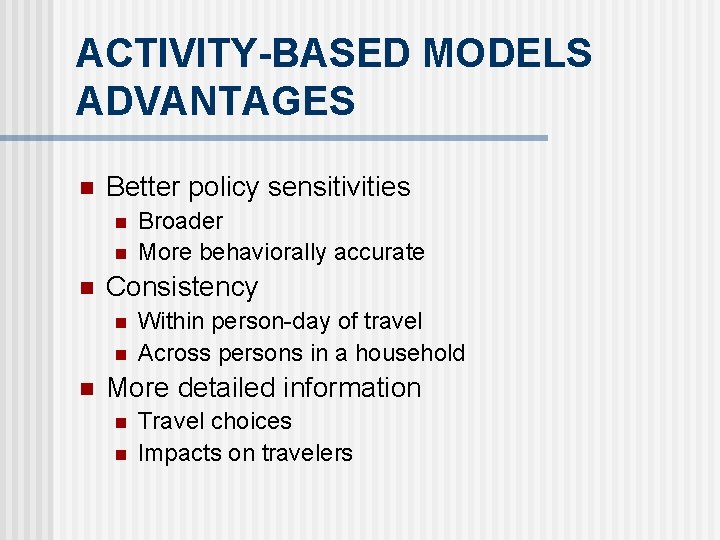 ACTIVITY-BASED MODELS ADVANTAGES

- Better policy sensitivities
  - Broader
  - More behaviorally accurate
- Consistency
  - Within person-day of travel
  - Across persons in a household
- More detailed information
  - Travel choices
  - Impacts on travelers